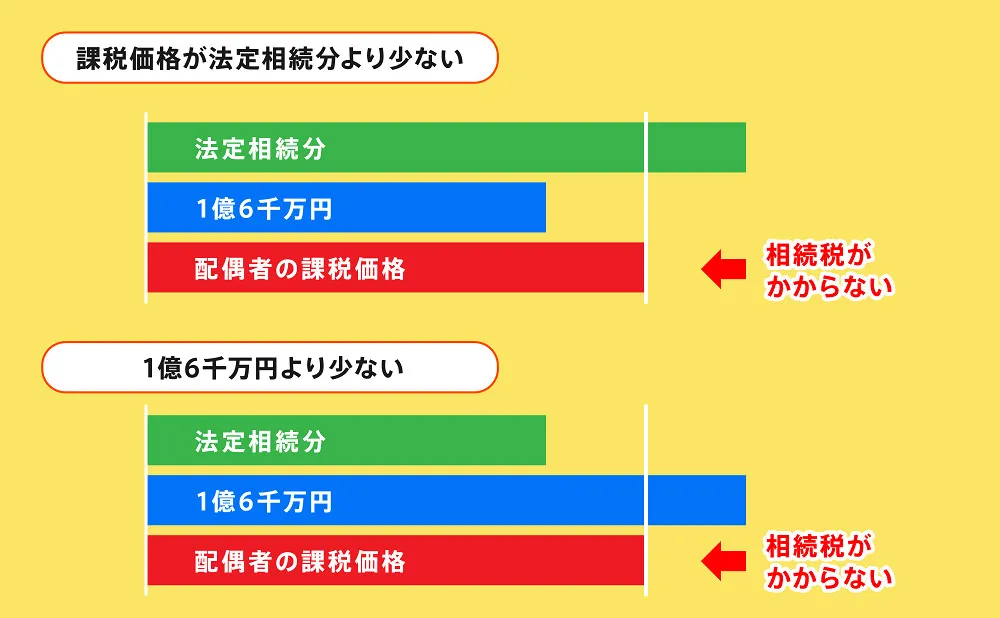 課税価格が法定相続分より少ない

法定相続分

1億6千万円

配偶者の課税価格

相続税がかからない

1億6千万円より少ない

法定相続分

1億6千万円

配偶者の課税価格

相続税がかからない